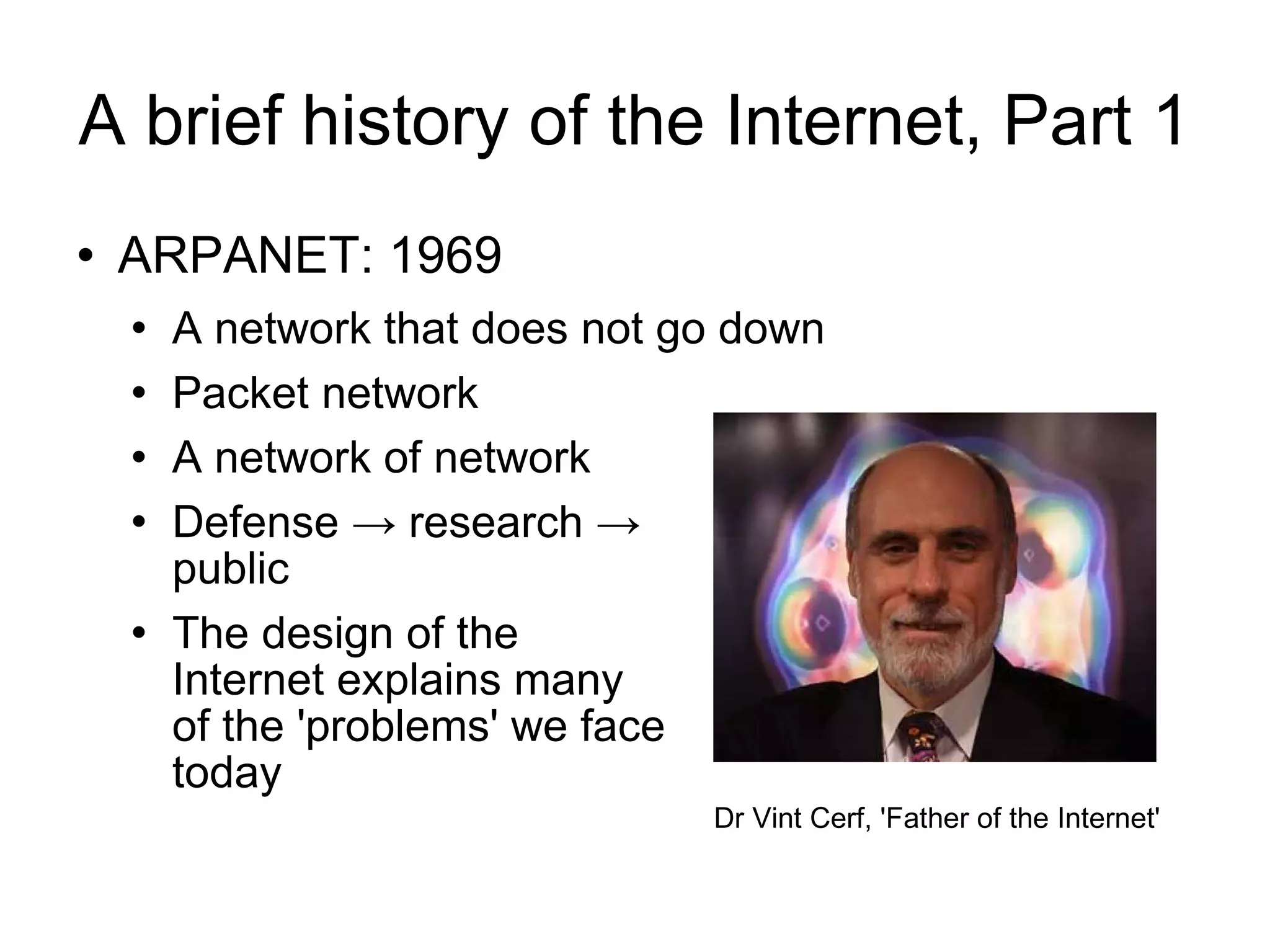 A brief history of the Internet, Part 1

• ARPANET: 1969
  • A network that does not go down
  • Packet network
  • A network of network
  • Defense → research → public
  • The design of the Internet explains many of the 'problems' we face today

Dr Vint Cerf, 'Father of the Internet'